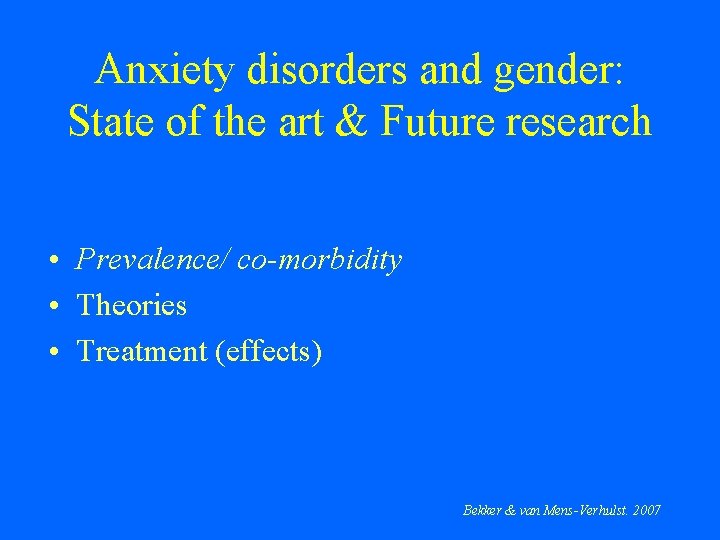 Anxiety disorders and gender: State of the art & Future research

• Prevalence/ co-morbidity
• Theories
• Treatment (effects)

Bekker & van Mens-Verhulst. 2007